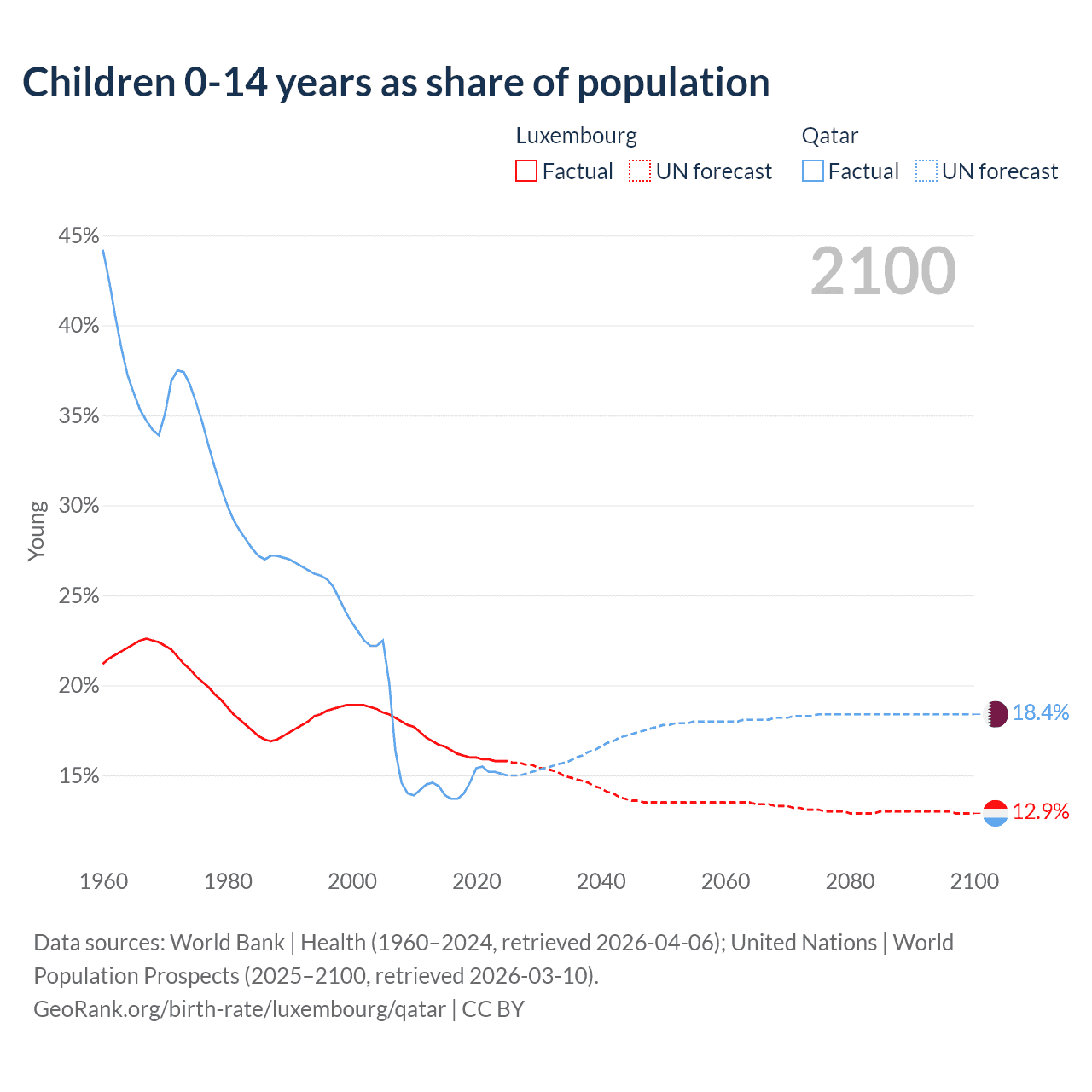 Children 0-14 years as share of population

Luxembourg
Factual UN forecast

Qatar
Factual UN forecast

2100

45%
40%
35%
30%
25%
20%
15%

Young

18.4%
12.9%

1960 1980 2000 2020 2040 2060 2080 2100

Data sources: World Bank | Health (1960–2024, retrieved 2026-04-06); United Nations | World Population Prospects (2025–2100, retrieved 2026-03-10).
GeoRank.org/birth-rate/luxembourg/qatar | CC BY